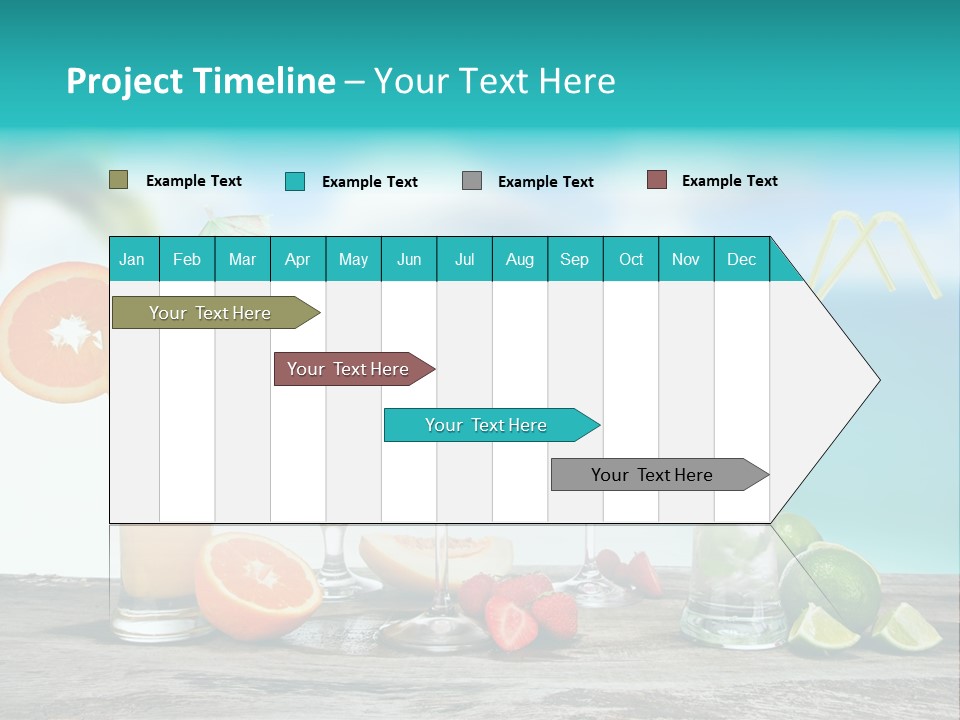 Project Timeline – Your Text Here

Example Text
Example Text
Example Text
Example Text

| Jan | Feb | Mar | Apr | May | Jun | Jul | Aug | Sep | Oct | Nov | Dec |
|---|---|---|---|---|---|---|---|---|---|---|---|

Your Text Here

Your Text Here

Your Text Here

Your Text Here